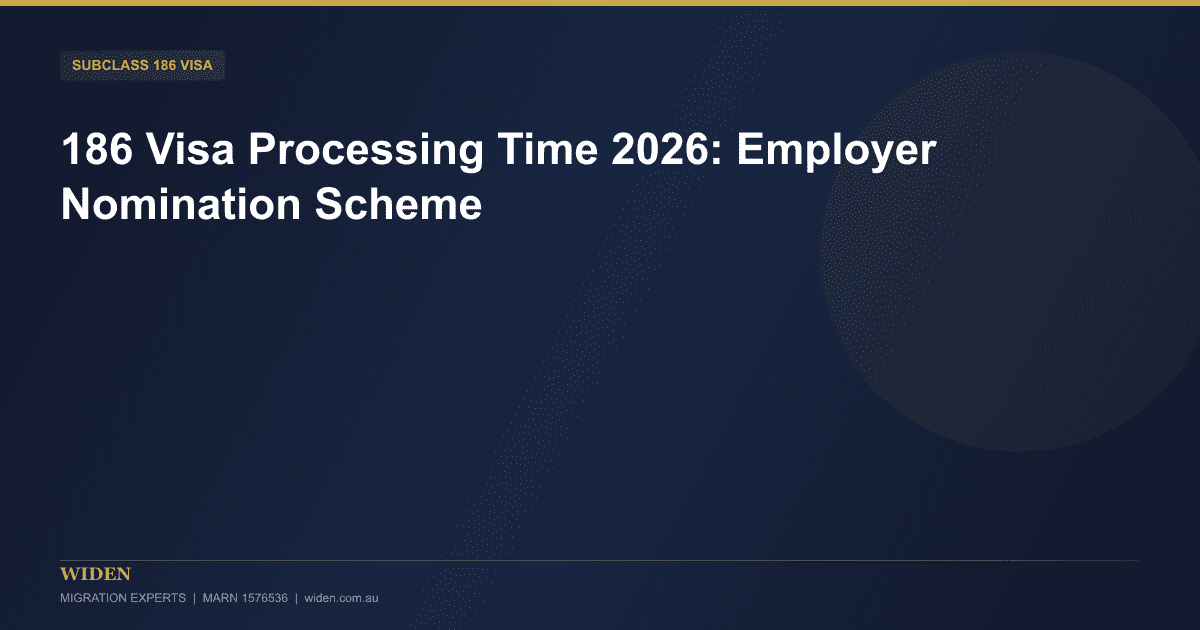 SUBCLASS 186 VISA

186 Visa Processing Time 2026: Employer Nomination Scheme

WIDEN

MIGRATION EXPERTS | MARN 1576536 | widen.com.au